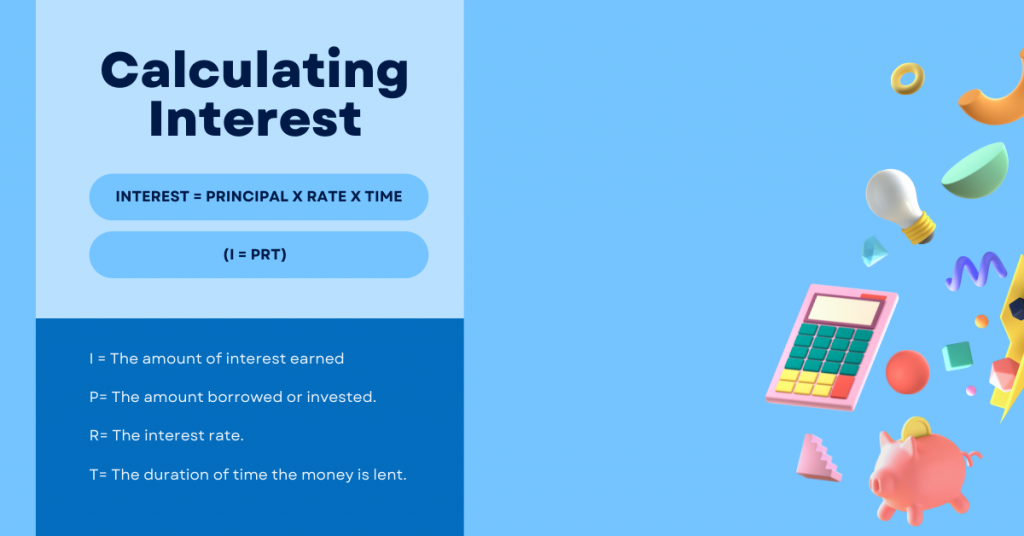 Calculating Interest

INTEREST = PRINCIPAL X RATE X TIME

(I = PRT)

I = The amount of interest earned

P= The amount borrowed or invested.

R= The interest rate.

T= The duration of time the money is lent.